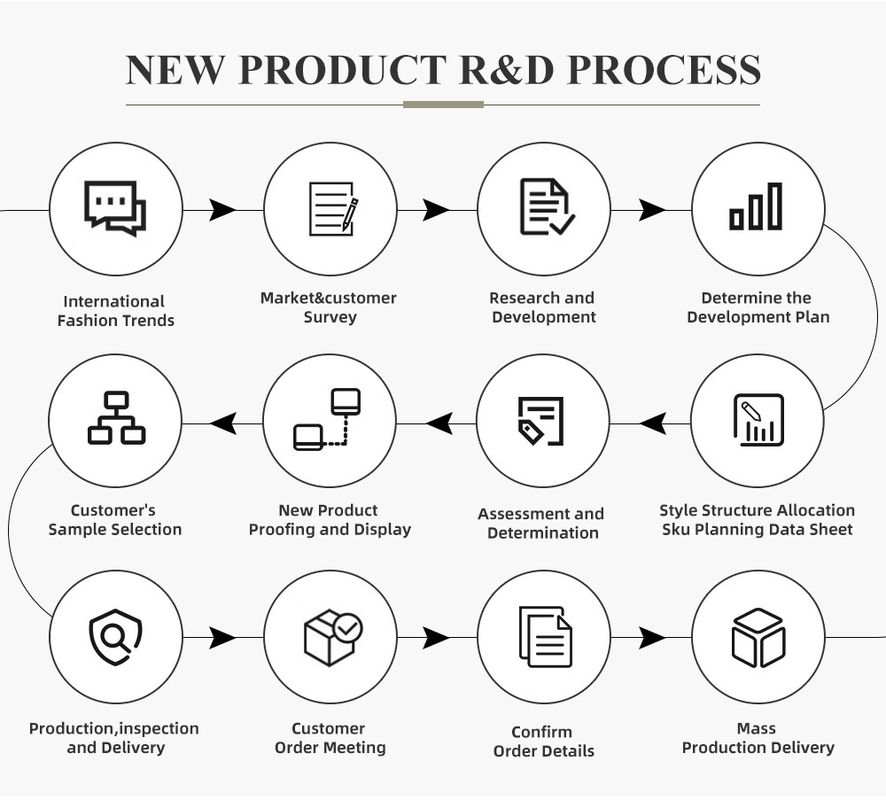 NEW PRODUCT R&D PROCESS

International Fashion Trends

Market&customer Survey

Research and Development

Determine the Development Plan

Style Structure Allocation Sku Planning Data Sheet

Assessment and Determination

New Product Proofing and Display

Customer's Sample Selection

Production,inspection and Delivery

Customer Order Meeting

Confirm Order Details

Mass Production Delivery